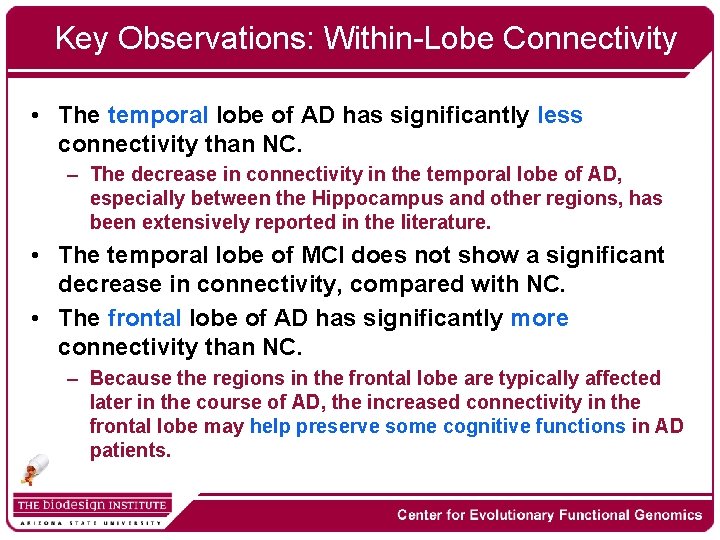 Key Observations: Within-Lobe Connectivity

• The temporal lobe of AD has significantly less connectivity than NC.
– The decrease in connectivity in the temporal lobe of AD, especially between the Hippocampus and other regions, has been extensively reported in the literature.

• The temporal lobe of MCI does not show a significant decrease in connectivity, compared with NC.

• The frontal lobe of AD has significantly more connectivity than NC.
– Because the regions in the frontal lobe are typically affected later in the course of AD, the increased connectivity in the frontal lobe may help preserve some cognitive functions in AD patients.

THE biodesign INSTITUTE
ARIZONA STATE UNIVERSITY

Center for Evolutionary Functional Genomics